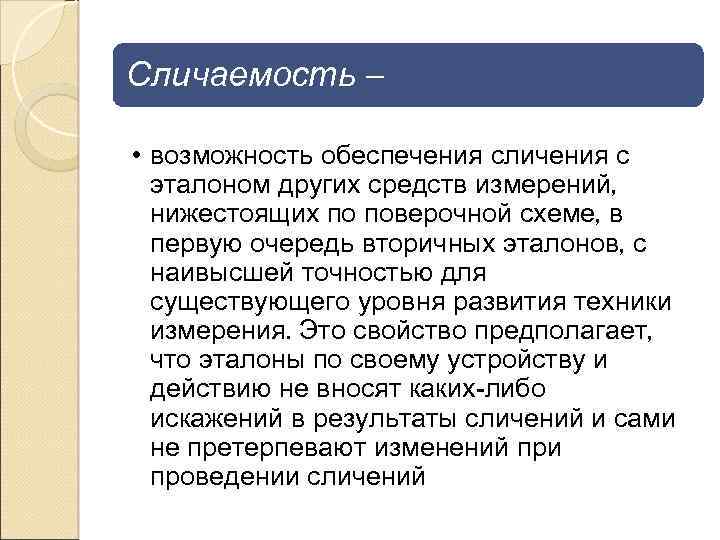 Сличаемость –

• возможность обеспечения сличения с эталоном других средств измерений, нижестоящих по поверочной схеме, в первую очередь вторичных эталонов, с наивысшей точностью для существующего уровня развития техники измерения. Это свойство предполагает, что эталоны по своему устройству и действию не вносят каких-либо искажений в результаты сличений и сами не претерпевают изменений при проведении сличений